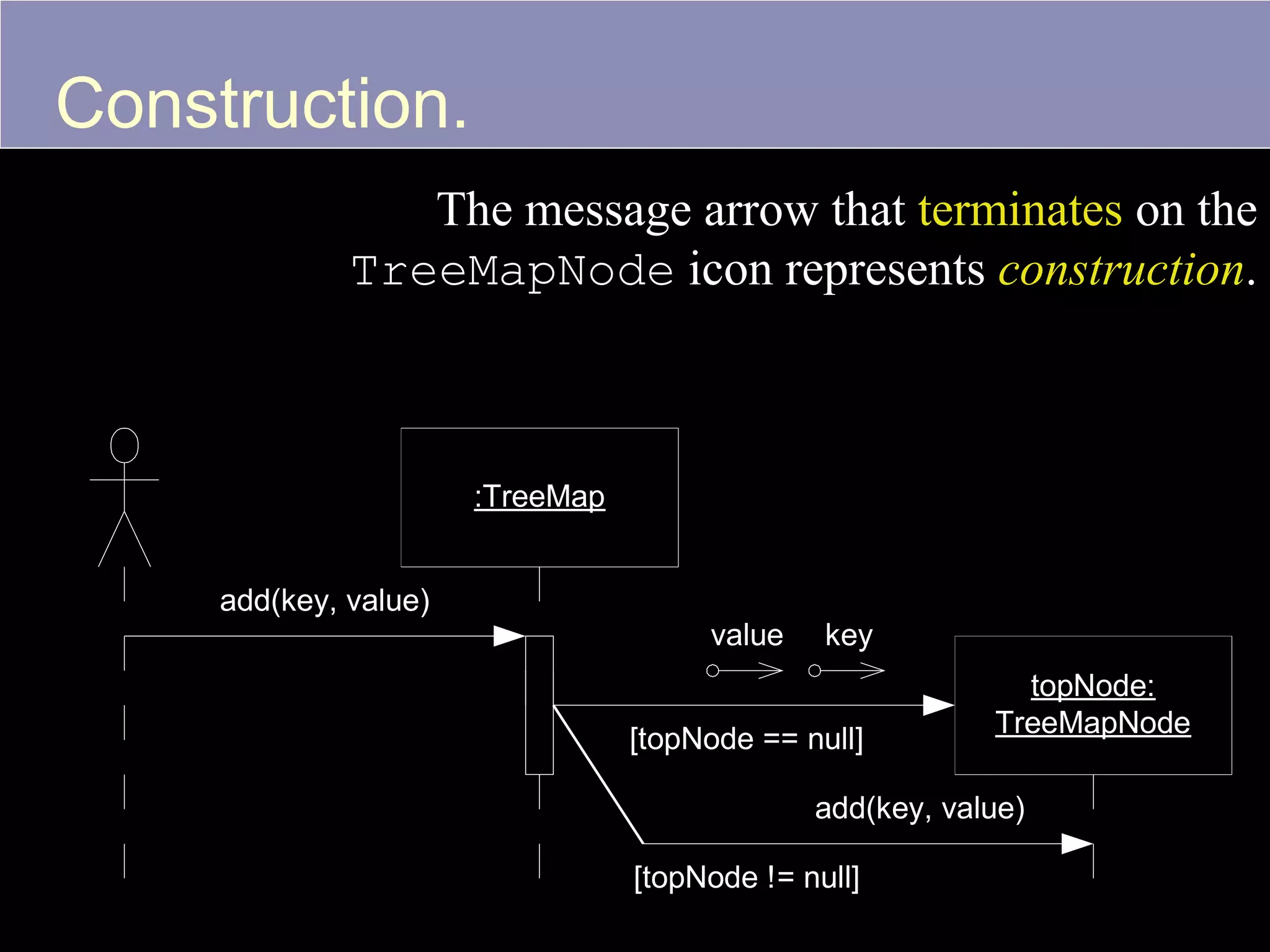 Construction.

The message arrow that terminates on the TreeMapNode icon represents construction.

:TreeMap

add(key, value)

value key

topNode: TreeMapNode

[topNode == null]

add(key, value)

[topNode != null]